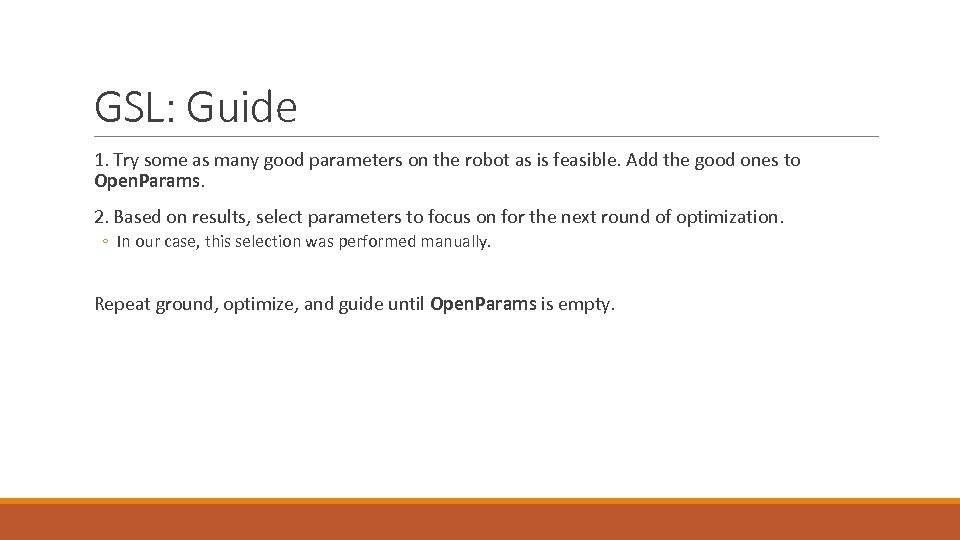 GSL: Guide

1. Try some as many good parameters on the robot as is feasible. Add the good ones to OpenParams.

2. Based on results, select parameters to focus on for the next round of optimization.

◦ In our case, this selection was performed manually.

Repeat ground, optimize, and guide until OpenParams is empty.